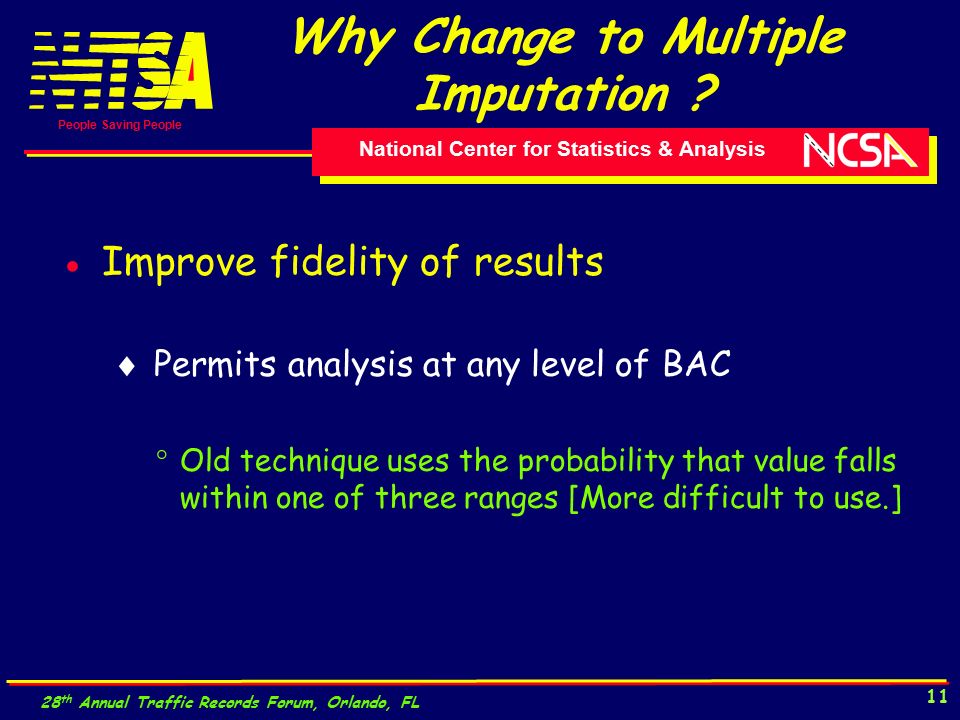 NHTSA
People Saving People

Why Change to Multiple Imputation ?

National Center for Statistics & Analysis

NCSA

• Improve fidelity of results

♦ Permits analysis at any level of BAC

° Old technique uses the probability that value falls within one of three ranges [More difficult to use.]

28$^{th}$ Annual Traffic Records Forum, Orlando, FL

11